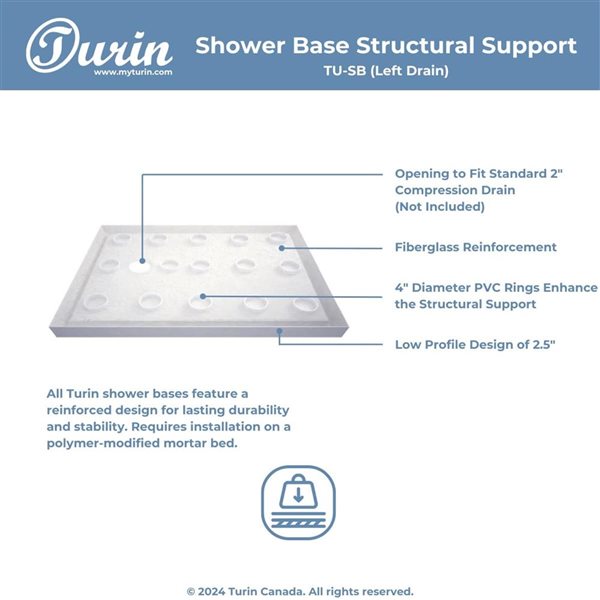 Turin
www.myturin.com

Shower Base Structural Support
TU-SB (Left Drain)

Opening to Fit Standard 2" Compression Drain (Not Included)

Fiberglass Reinforcement

4" Diameter PVC Rings Enhance the Structural Support

Low Profile Design of 2.5"

All Turin shower bases feature a reinforced design for lasting durability and stability. Requires installation on a polymer-modified mortar bed.

© 2024 Turin Canada. All rights reserved.